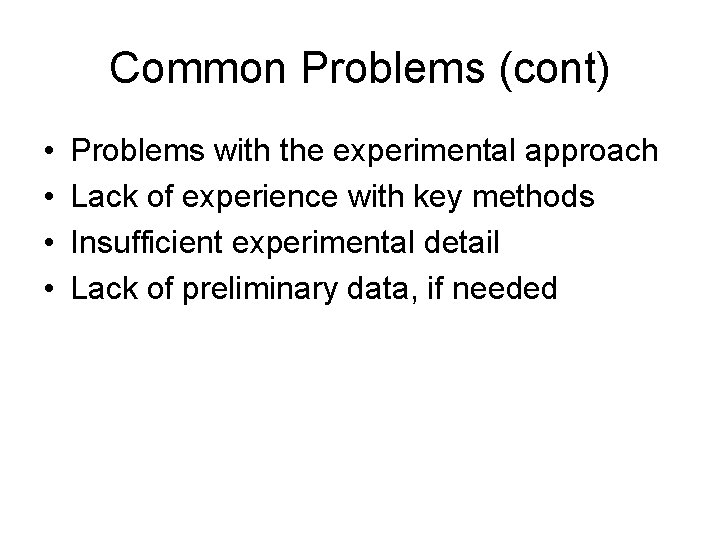 Common Problems (cont)

• Problems with the experimental approach
• Lack of experience with key methods
• Insufficient experimental detail
• Lack of preliminary data, if needed